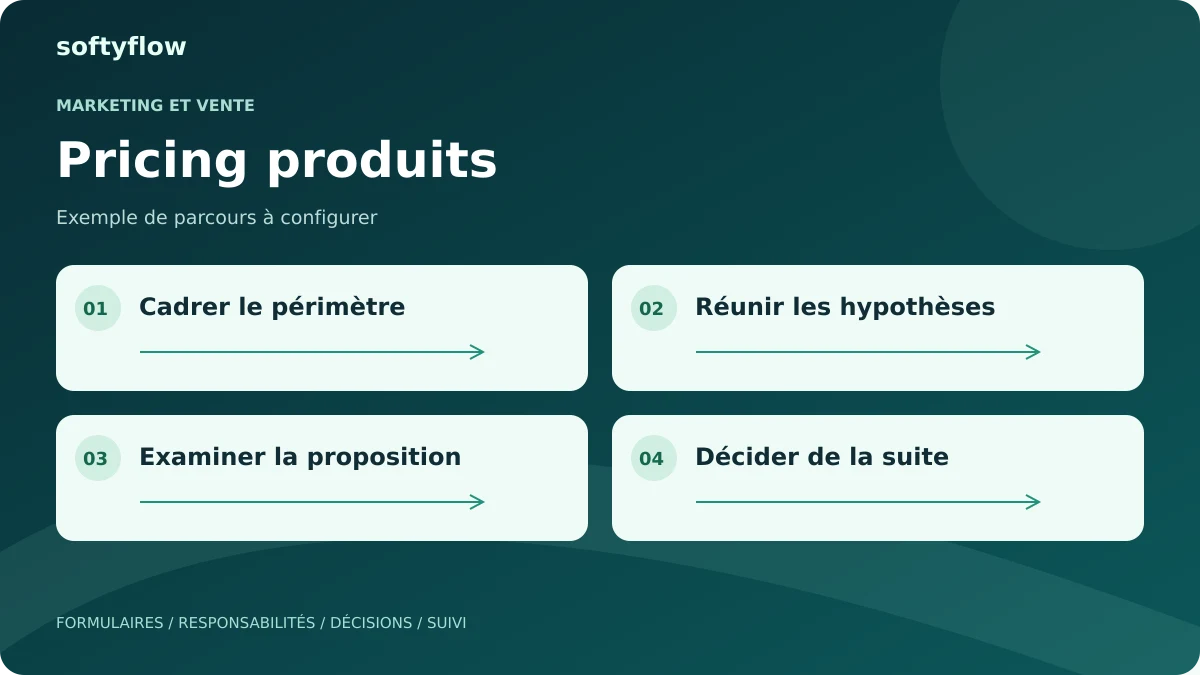 softyflow

MARKETING ET VENTE

Pricing produits

Exemple de parcours à configurer

01 Cadrer le périmètre

02 Réunir les hypothèses

03 Examiner la proposition

04 Décider de la suite

FORMULAIRES / RESPONSABILITÉS / DÉCISIONS / SUIVI